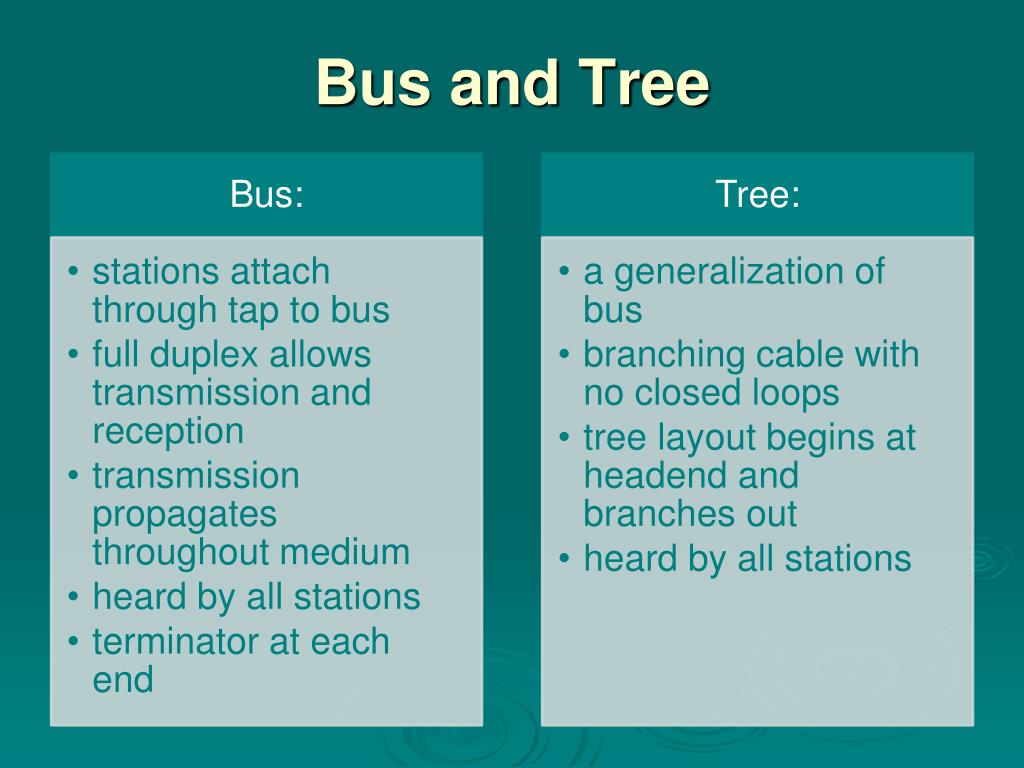 Bus and Tree

Bus:

• stations attach through tap to bus
• full duplex allows transmission and reception
• transmission propagates throughout medium
• heard by all stations
• terminator at each end

Tree:

• a generalization of bus
• branching cable with no closed loops
• tree layout begins at headend and branches out
• heard by all stations